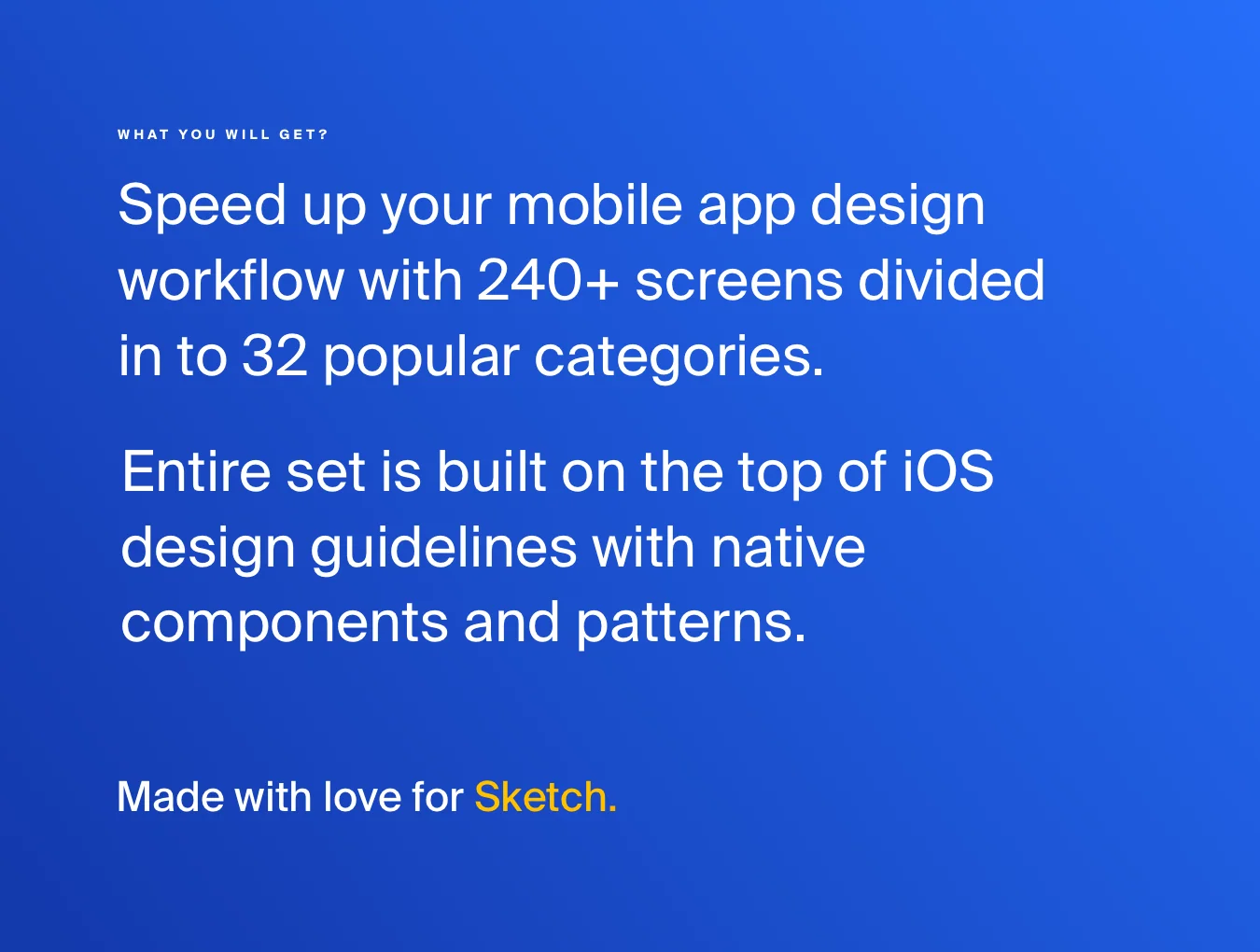 WHAT YOU WILL GET?

Speed up your mobile app design workflow with 240+ screens divided in to 32 popular categories.

Entire set is built on the top of iOS design guidelines with native components and patterns.

Made with love for Sketch.